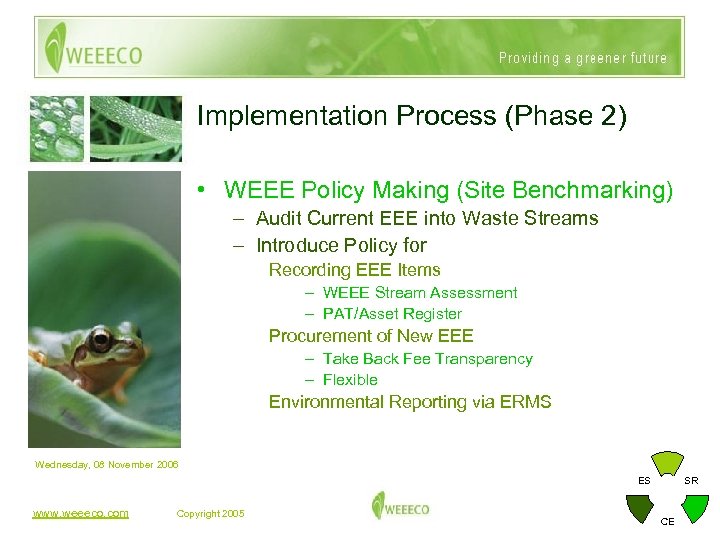 WEEECO

Providing a greener future

Implementation Process (Phase 2)

• WEEE Policy Making (Site Benchmarking)
– Audit Current EEE into Waste Streams
– Introduce Policy for
Recording EEE Items
– WEEE Stream Assessment
– PAT/Asset Register
Procurement of New EEE
– Take Back Fee Transparency
– Flexible
Environmental Reporting via ERMS

Wednesday, 08 November 2006

www.weeeco.com

Copyright 2005

WEEECO

ES

SR

CE